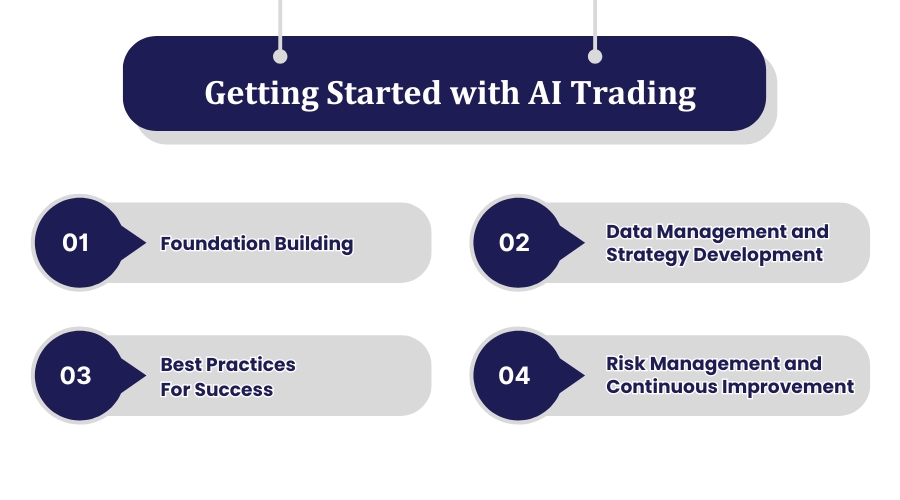 Getting Started with AI Trading

01 Foundation Building

02 Data Management and Strategy Development

03 Best Practices For Success

04 Risk Management and Continuous Improvement